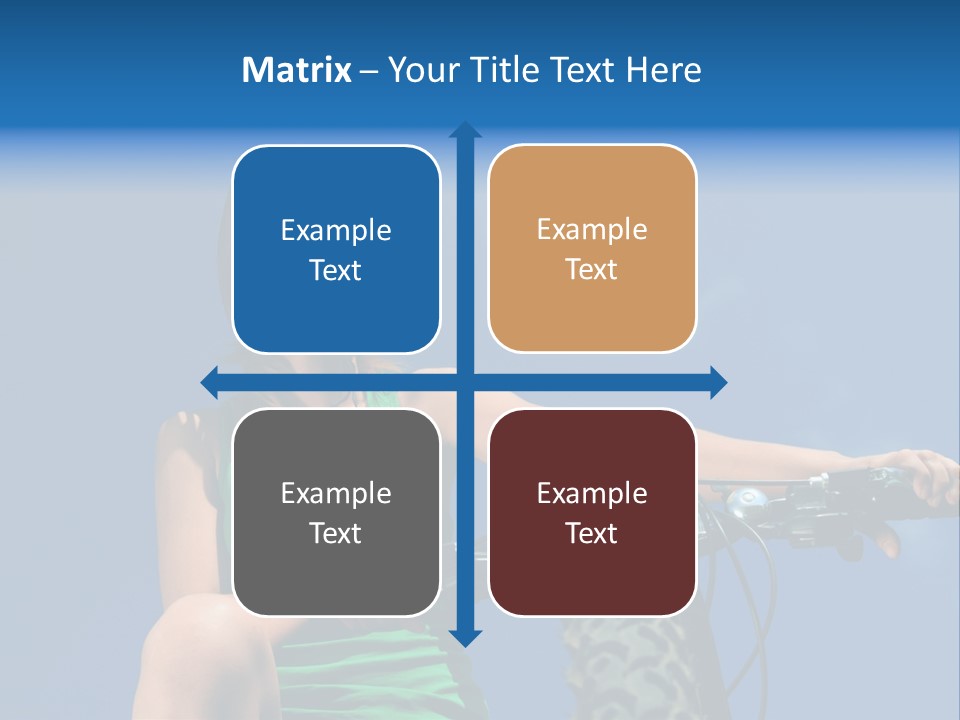 Matrix – Your Title Text Here

Example Text

Example Text

Example Text

Example Text